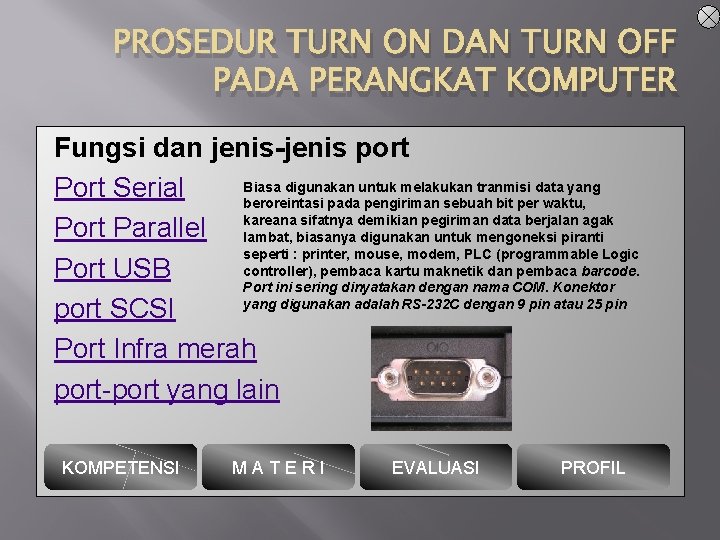 PROSEDUR TURN ON DAN TURN OFF PADA PERANGKAT KOMPUTER

Fungsi dan jenis-jenis port

Port Serial

Port Parallel

Port USB

port SCSI

Port Infra merah

port-port yang lain

Biasa digunakan untuk melakukan tranmisi data yang beroreintasi pada pengiriman sebuah bit per waktu, kareana sifatnya demikian pegiriman data berjalan agak lambat, biasanya digunakan untuk mengoneksi piranti seperti : printer, mouse, modem, PLC (programmable Logic controller), pembaca kartu maknetik dan pembaca barcode. Port ini sering dinyatakan dengan nama COM. Konektor yang digunakan adalah RS-232C dengan 9 pin atau 25 pin

KOMPETENSI

M A T E R I

EVALUASI

PROFIL